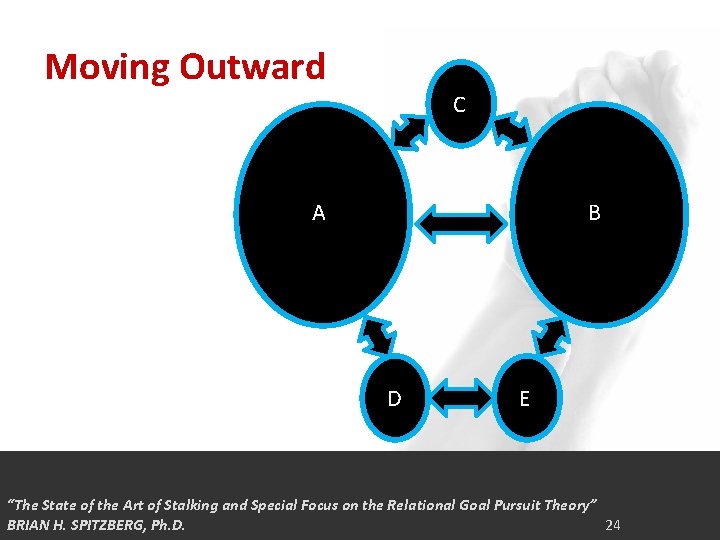 Moving Outward

C

A

B

D

E

"The State of the Art of Stalking and Special Focus on the Relational Goal Pursuit Theory"
BRIAN H. SPITZBERG, Ph.D.

24